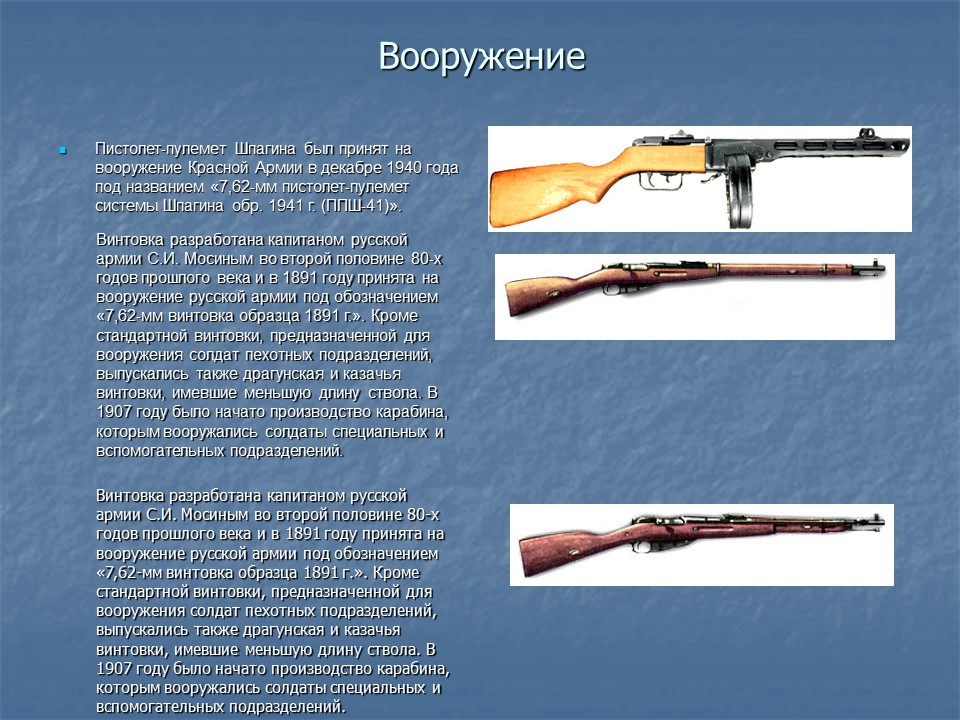 Вооружение

Пистолет-пулемет Шпагина был принят на вооружение Красной Армии в декабре 1940 года под названием «7,62-мм пистолет-пулемет системы Шпагина обр. 1941 г. (ППШ-41)».

Винтовка разработана капитаном русской армии С.И. Мосиным во второй половине 80-х годов прошлого века и в 1891 году принята на вооружение русской армии под обозначением «7,62-мм винтовка образца 1891 г.». Кроме стандартной винтовки, предназначенной для вооружения солдат пехотных подразделений, выпускались также драгунская и казачья винтовки, имевшие меньшую длину ствола. В 1907 году было начато производство карабина, которым вооружались солдаты специальных и вспомогательных подразделений.

Винтовка разработана капитаном русской армии С.И. Мосиным во второй половине 80-х годов прошлого века и в 1891 году принята на вооружение русской армии под обозначением «7,62-мм винтовка образца 1891 г.». Кроме стандартной винтовки, предназначенной для вооружения солдат пехотных подразделений, выпускались также драгунская и казачья винтовки, имевшие меньшую длину ствола. В 1907 году было начато производство карабина, которым вооружались солдаты специальных и вспомогательных подразделений.